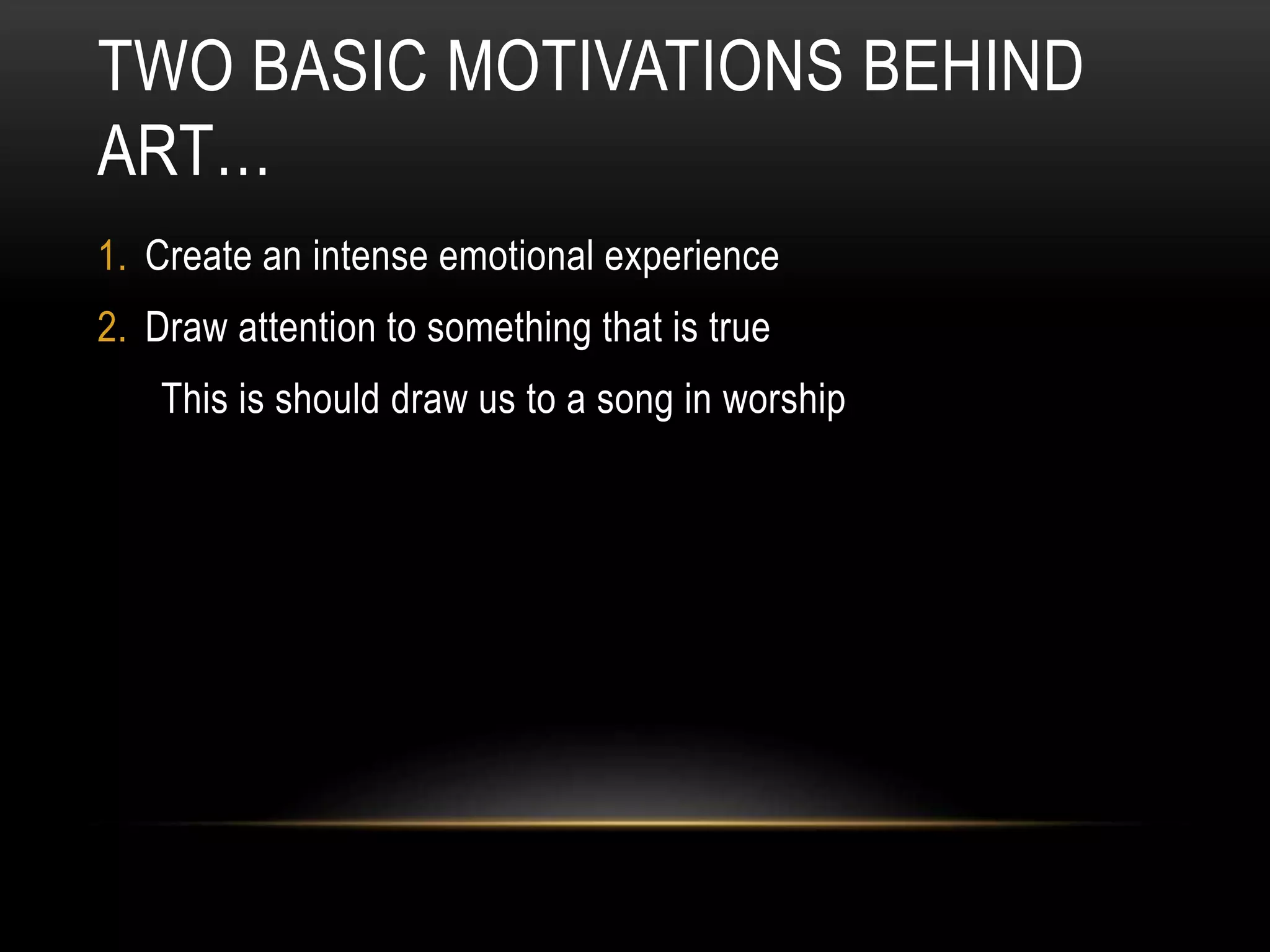 TWO BASIC MOTIVATIONS BEHIND ART…

1. Create an intense emotional experience
2. Draw attention to something that is true

This is should draw us to a song in worship